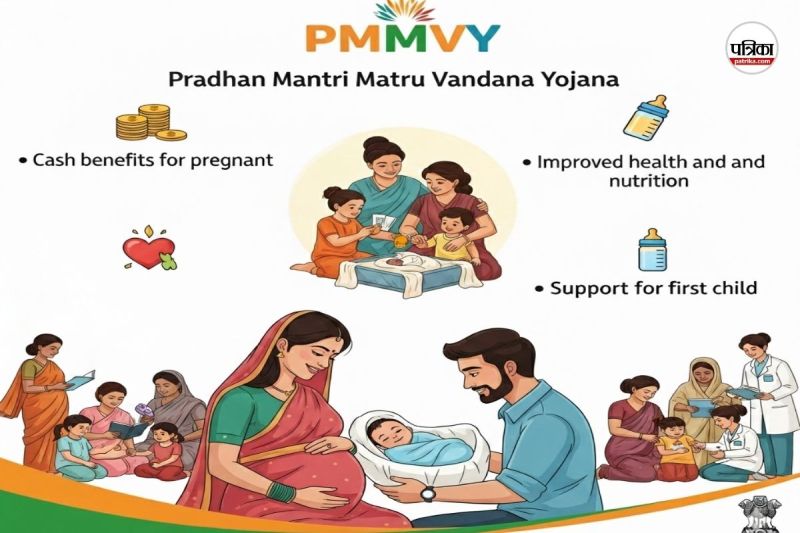 PMMVY

पत्रिका
patrika.com

Pradhan Mantri Matru Vandana Yojana

• Cash benefits for pregnant

• Improved health and and nutrition

• Support for first child